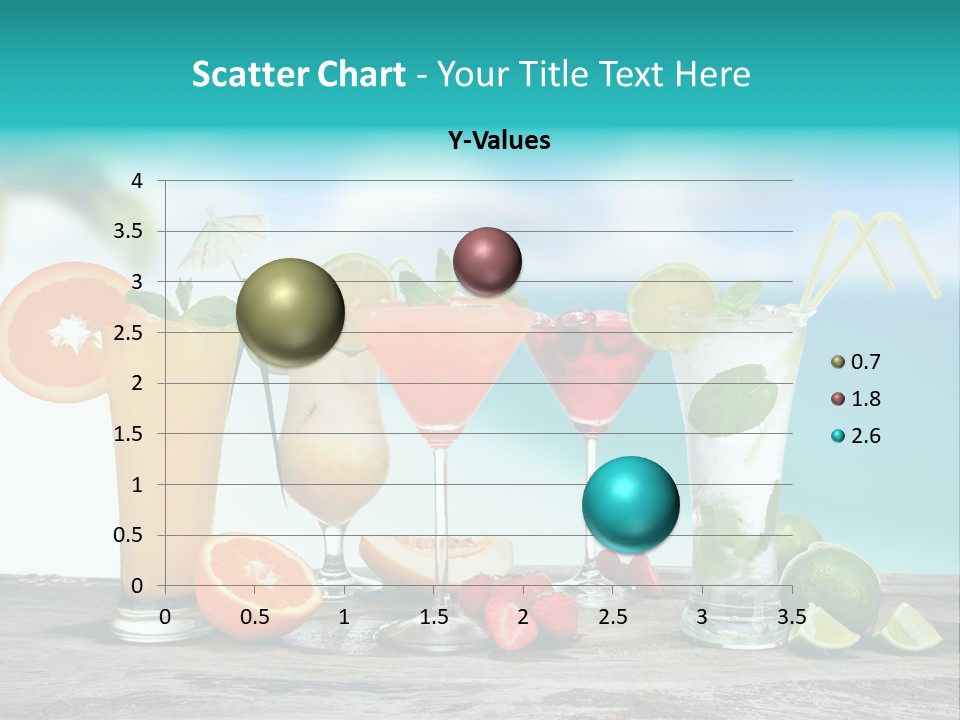 Scatter Chart - Your Title Text Here

Y-Values

4
3.5
3
2.5
2
1.5
1
0.5
0

0 0.5 1 1.5 2 2.5 3 3.5

0.7
1.8
2.6